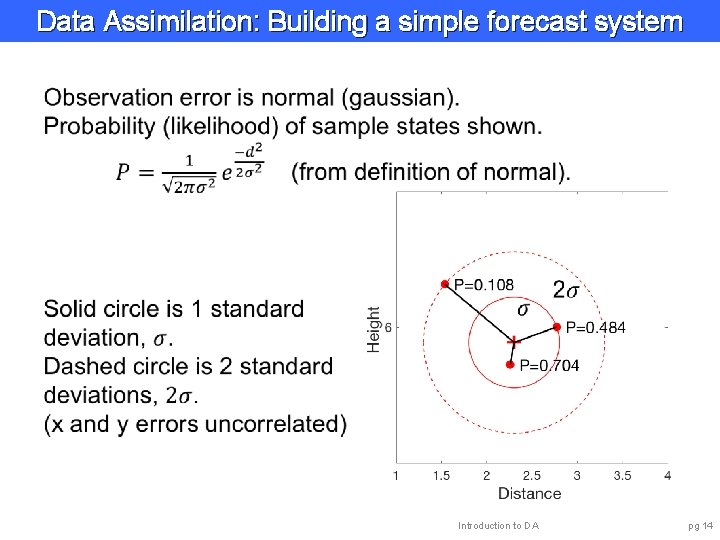 Data Assimilation: Building a simple forecast system

Observation error is normal (gaussian).
Probability (likelihood) of sample states shown.

$P = \frac{1}{\sqrt{2\pi\sigma^2}} e^{\frac{-d^2}{2\sigma^2}}$ (from definition of normal).

Solid circle is 1 standard deviation, $\sigma$.
Dashed circle is 2 standard deviations, $2\sigma$.
(x and y errors uncorrelated)

P=0.108
$2\sigma$
$\sigma$
P=0.484
P=0.704
Height
6
1 1.5 2 2.5 3 3.5 4
Distance

Introduction to DA

pg 14